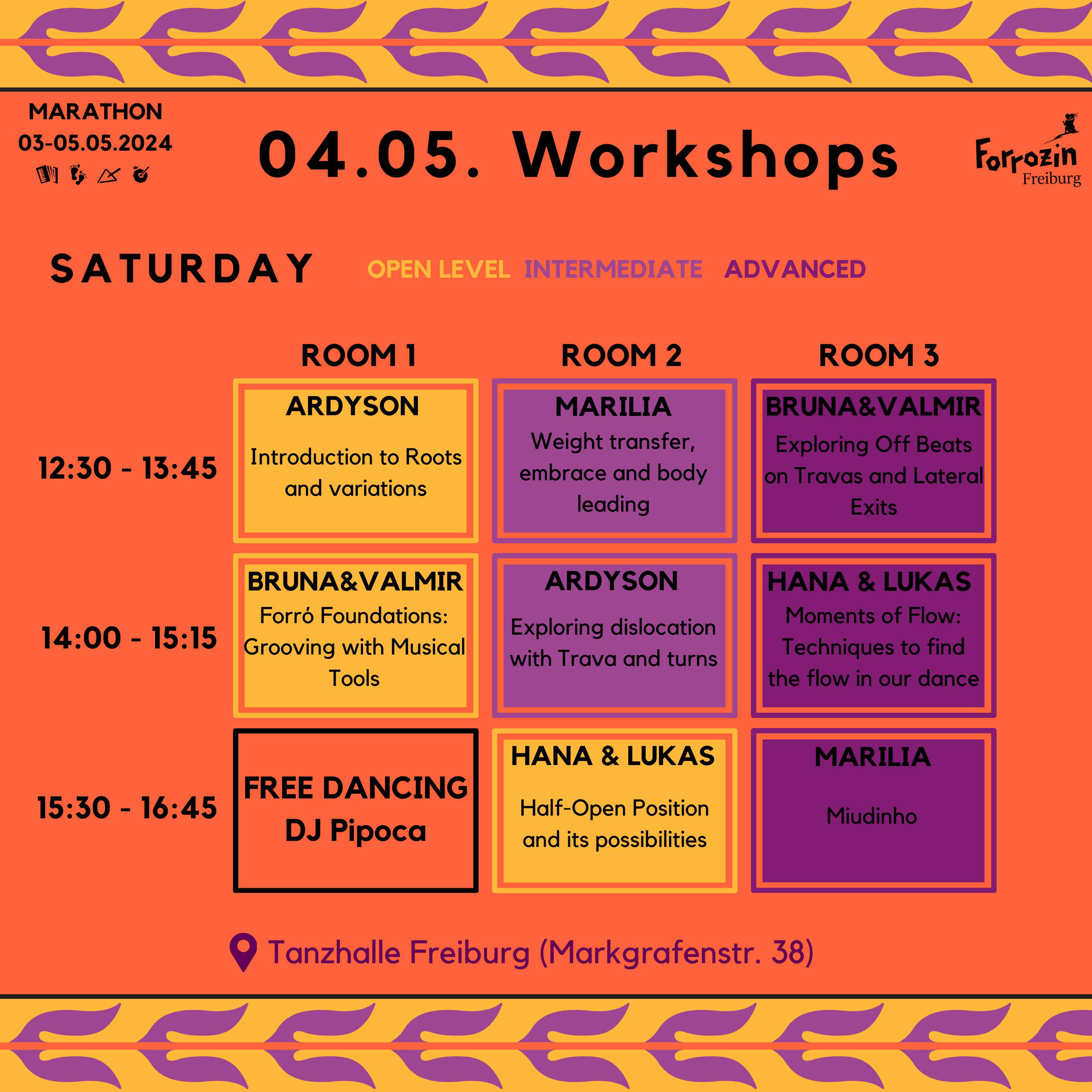 MARATHON
03-05.05.2024

04.05. Workshops

Forrozin
Freiburg

SATURDAY

OPEN LEVEL INTERMEDIATE ADVANCED

| | ROOM 1 | ROOM 2 | ROOM 3 |
|---|---|---|---|
| 12:30 - 13:45 | ARDYSON Introduction to Roots and variations | MARILIA Weight transfer, embrace and body leading | BRUNA&VALMIR Exploring Off Beats on Travas and Lateral Exits |
| 14:00 - 15:15 | BRUNA&VALMIR Forró Foundations: Grooving with Musical Tools | ARDYSON Exploring dislocation with Trava and turns | HANA & LUKAS Moments of Flow: Techniques to find the flow in our dance |
| 15:30 - 16:45 | FREE DANCING DJ Pipoca | HANA & LUKAS Half-Open Position and its possibilities | MARILIA Miudinho |

Tanzhalle Freiburg (Markgrafenstr. 38)